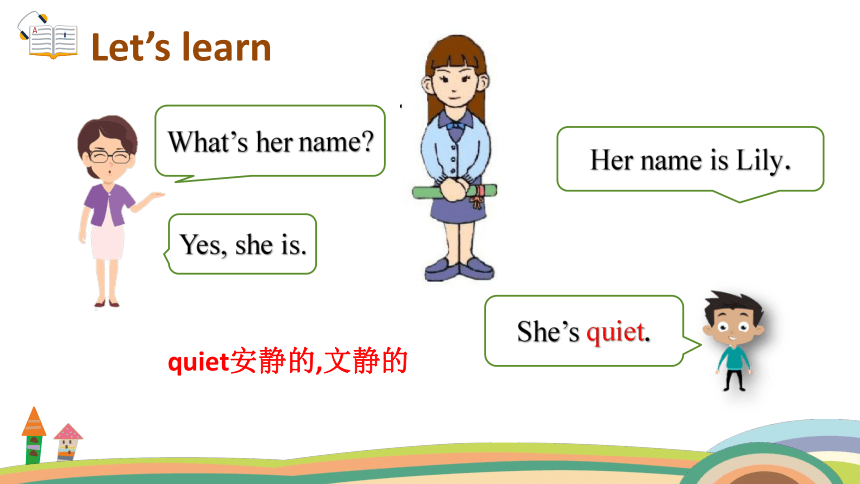 Let's learn

What's her name?

Her name is Lily.

Yes, she is.

She's quiet.

quiet安静的,文静的